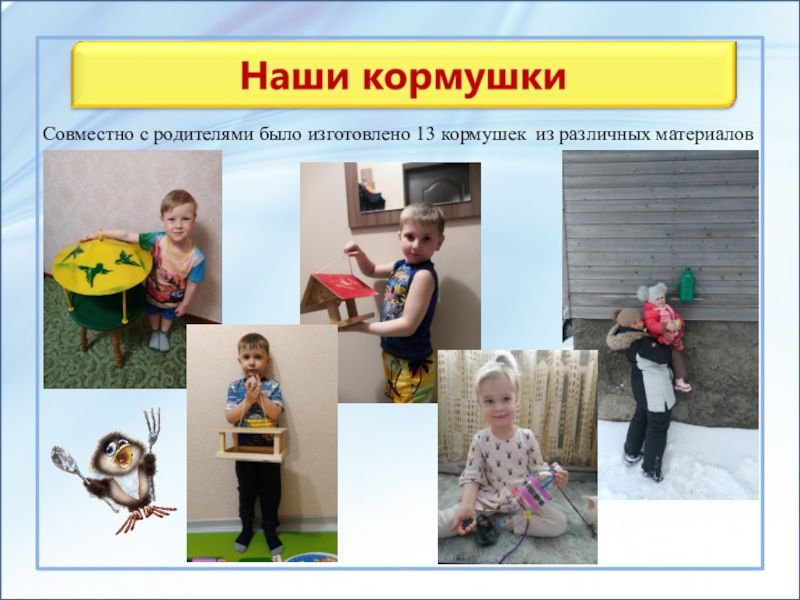 Наши кормушки

Совместно с родителями было изготовлено 13 кормушек из различных материалов